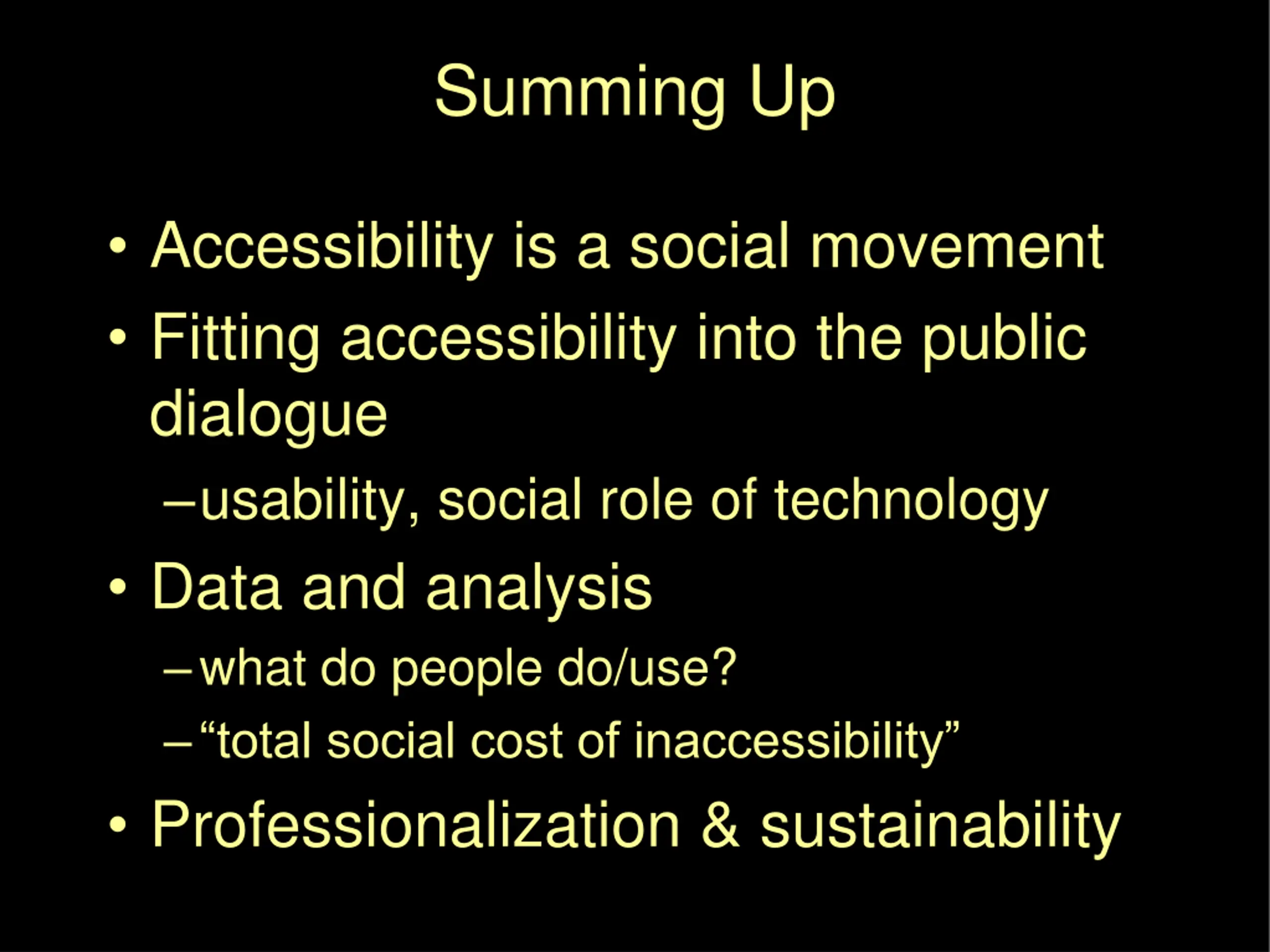 Summing Up

• Accessibility is a social movement
• Fitting accessibility into the public dialogue
– usability, social role of technology
• Data and analysis
– what do people do/use?
– “total social cost of inaccessibility”
• Professionalization & sustainability